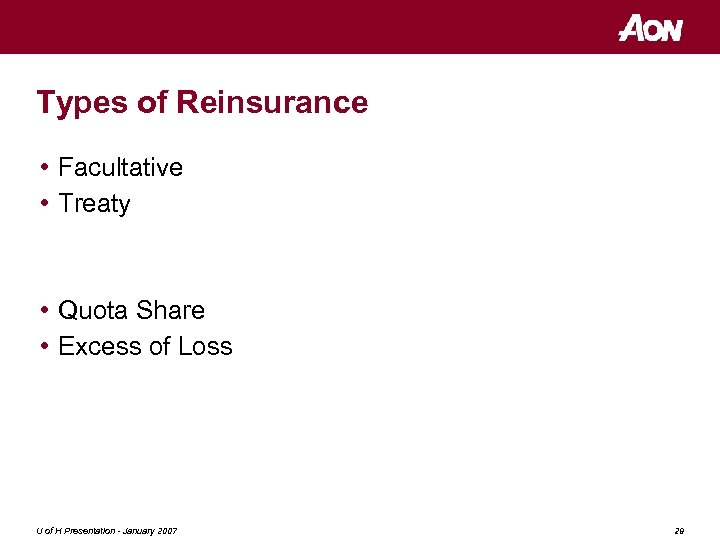 AON

Types of Reinsurance

• Facultative
• Treaty

• Quota Share
• Excess of Loss

U of H Presentation - January 2007

29